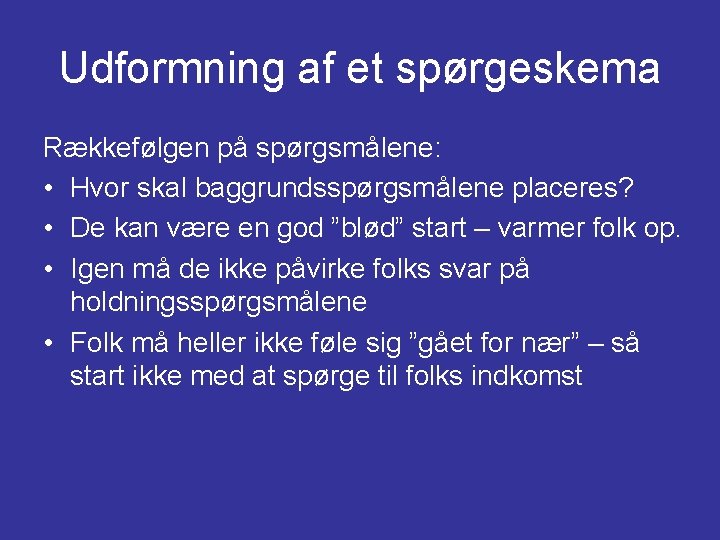 Udformning af et spørgeskema

Rækkefølgen på spørgsmålene:

• Hvor skal baggrundsspørgsmålene placeres?
• De kan være en god ”blød” start – varmer folk op.
• Igen må de ikke påvirke folks svar på holdningsspørgsmålene
• Folk må heller ikke føle sig ”gået for nær” – så start ikke med at spørge til folks indkomst